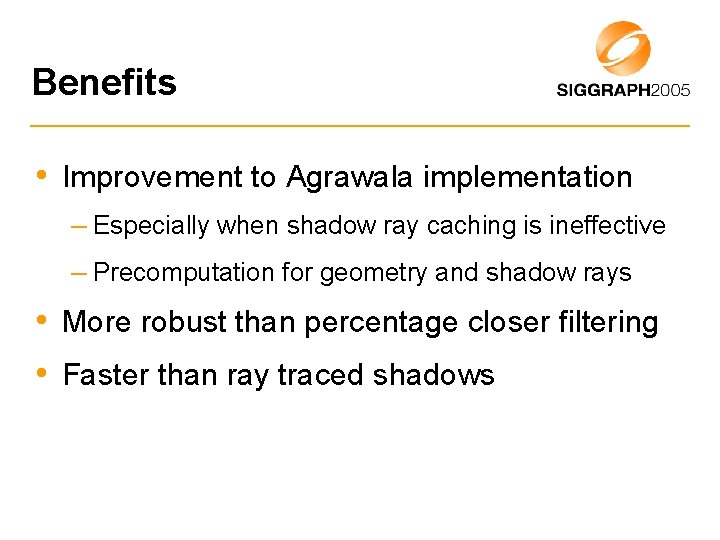 Benefits

SIGGRAPH2005

• Improvement to Agrawala implementation

– Especially when shadow ray caching is ineffective

– Precomputation for geometry and shadow rays

• More robust than percentage closer filtering

• Faster than ray traced shadows